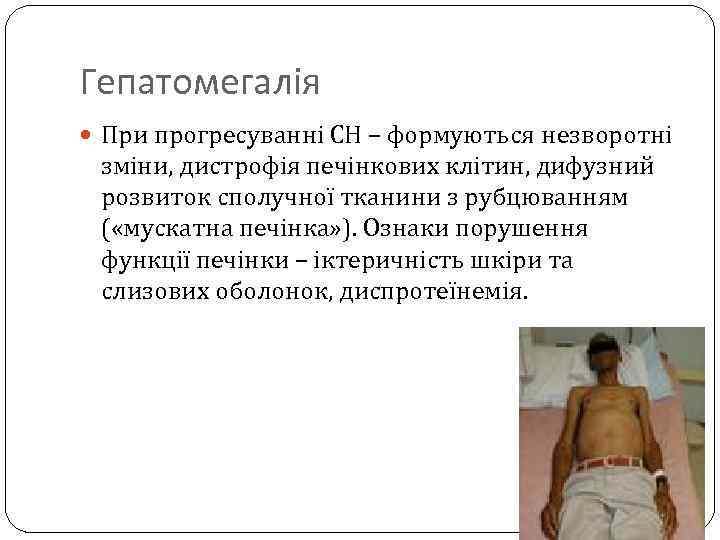 Гепатомегалія

При прогресуванні СН – формуються незворотні зміни, дистрофія печінкових клітин, дифузний розвиток сполучної тканини з рубцюванням («мускатна печінка»). Ознаки порушення функції печінки – іктеричність шкіри та слизових оболонок, диспротеїнемія.